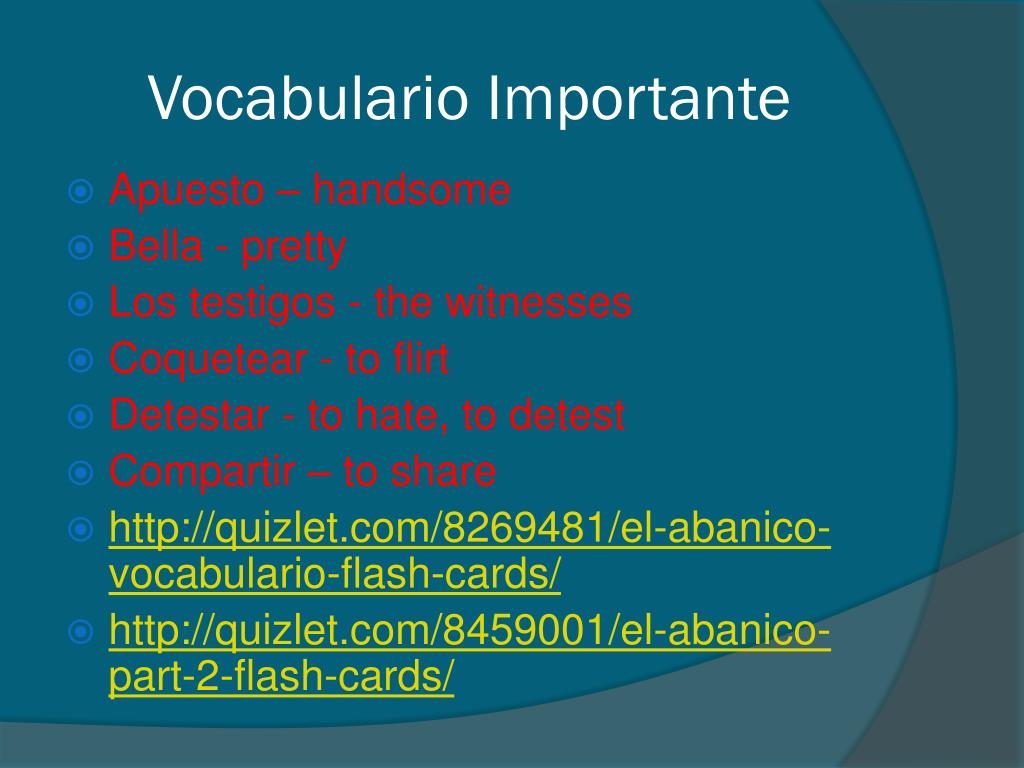 Vocabulario Importante

Apuesto – handsome
Bella - pretty
Los testigos - the witnesses
Coquetear - to flirt
Detestar - to hate, to detest
Compartir – to share
http://quizlet.com/8269481/el-abanico-vocabulario-flash-cards/
http://quizlet.com/8459001/el-abanico-part-2-flash-cards/